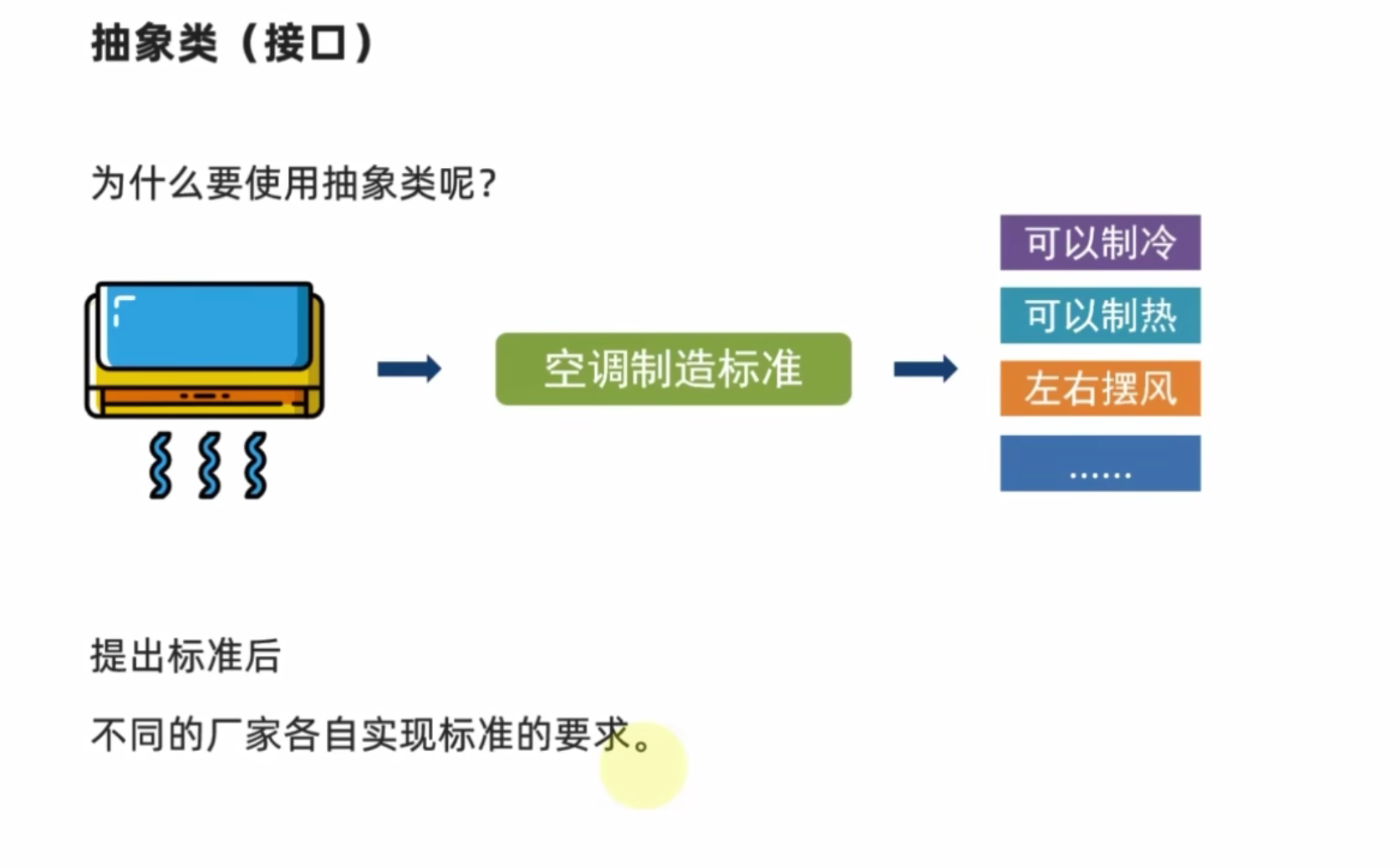 抽象类（接口）

为什么要使用抽象类呢？

空调制造标准

可以制冷

可以制热

左右摆风

......

提出标准后

不同的厂家各自实现标准的要求。